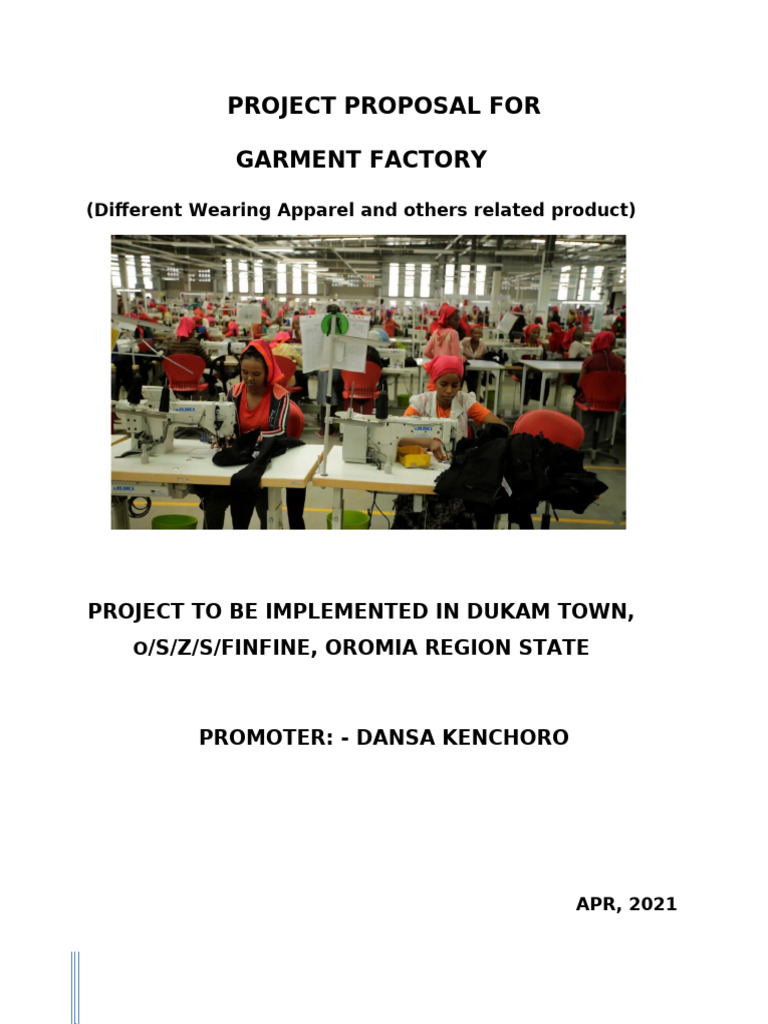 PROJECT PROPOSAL FOR

GARMENT FACTORY

(Different Wearing Apparel and others related product)

PROJECT TO BE IMPLEMENTED IN DUKAM TOWN, O/S/Z/S/FINFINE, OROMIA REGION STATE

PROMOTER: - DANSA KENCHORO

APR, 2021